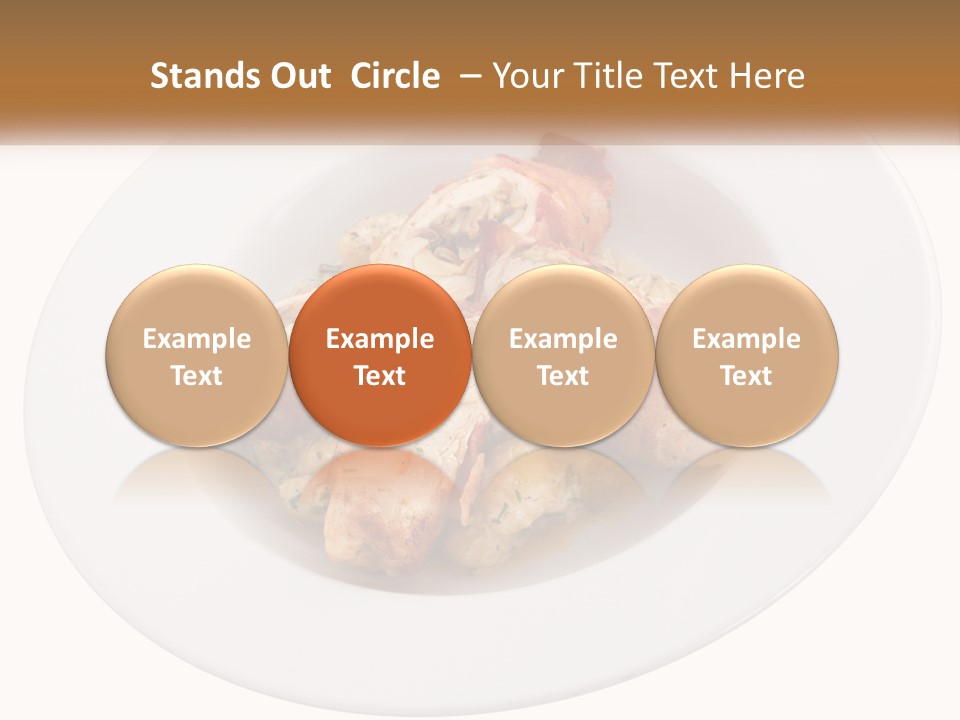 Stands Out Circle – Your Title Text Here

Example Text

Example Text

Example Text

Example Text